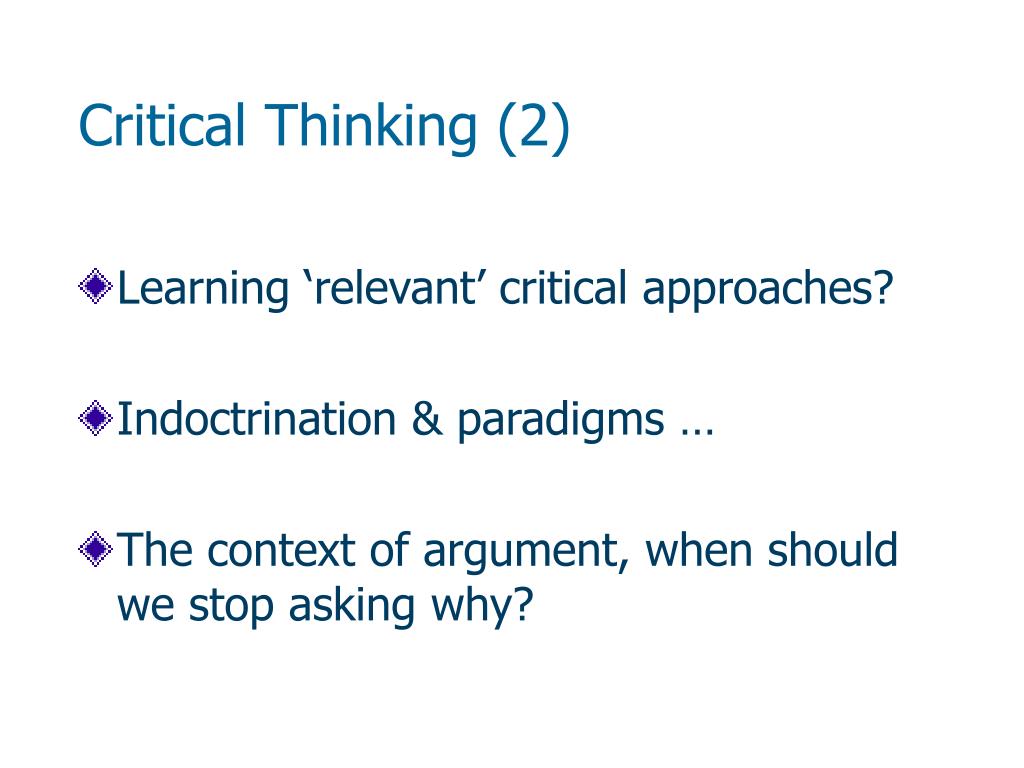 Critical Thinking (2)

Learning ‘relevant’ critical approaches?

Indoctrination & paradigms …

The context of argument, when should we stop asking why?